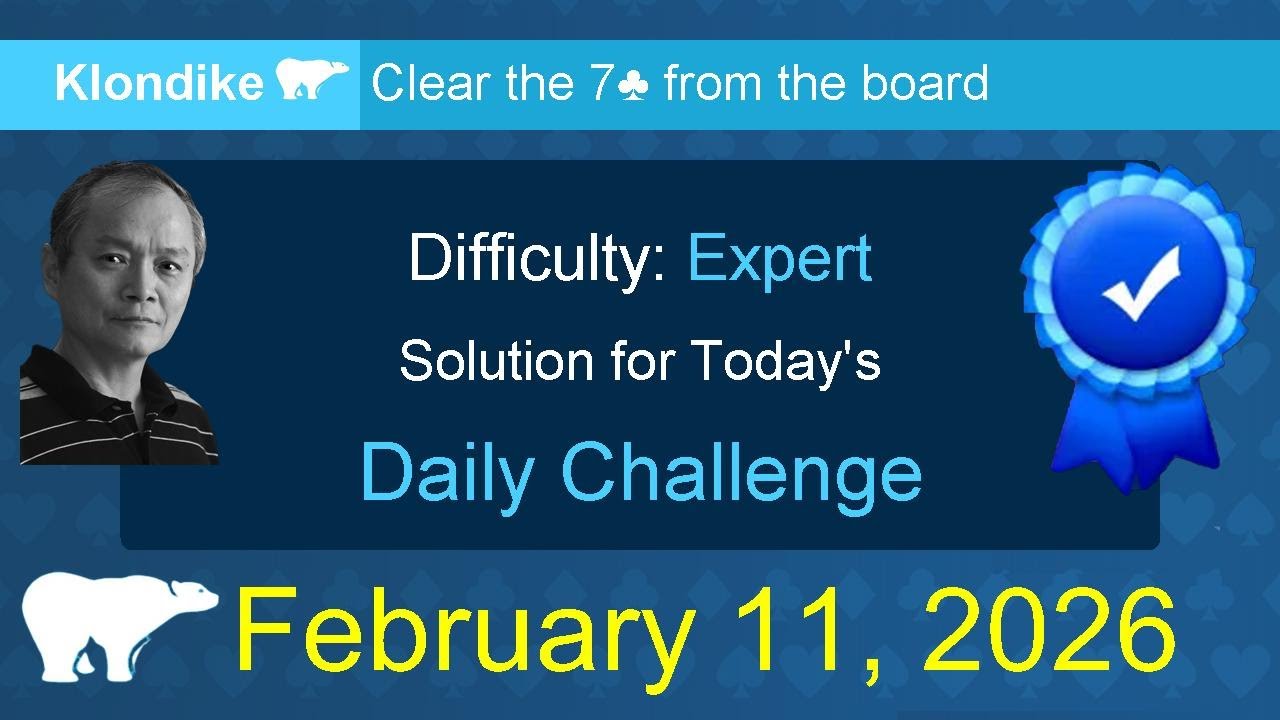 Klondike Clear the 7♣ from the board

Difficulty: Expert

Solution for Today's

Daily Challenge

February 11, 2026